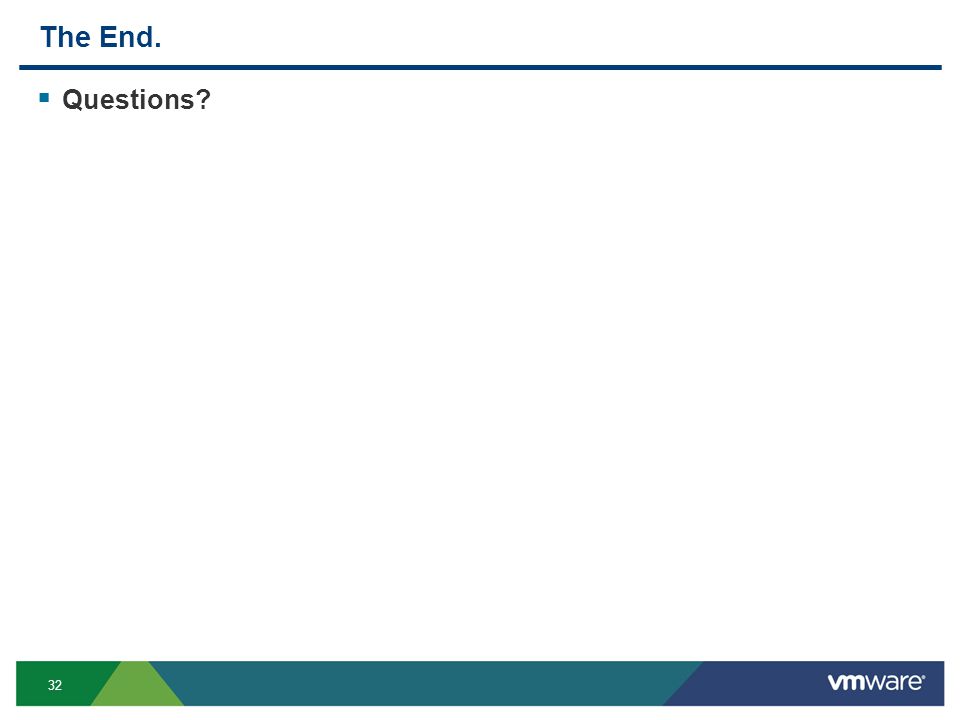 The End.

▪ Questions?

32

vmware®